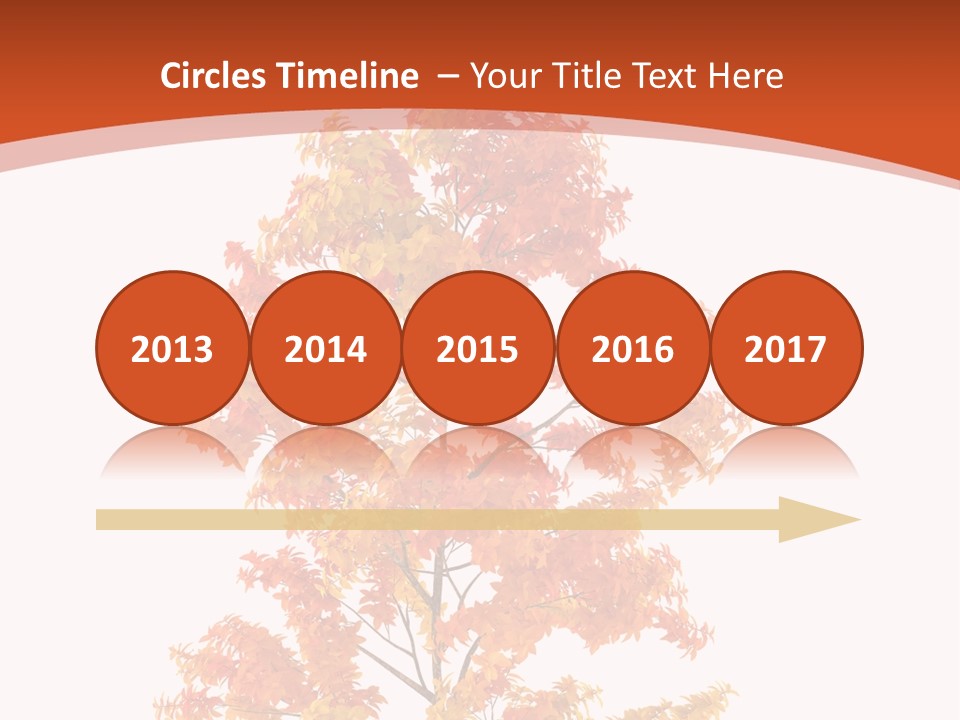 Circles Timeline – Your Title Text Here

2013

2014

2015

2016

2017